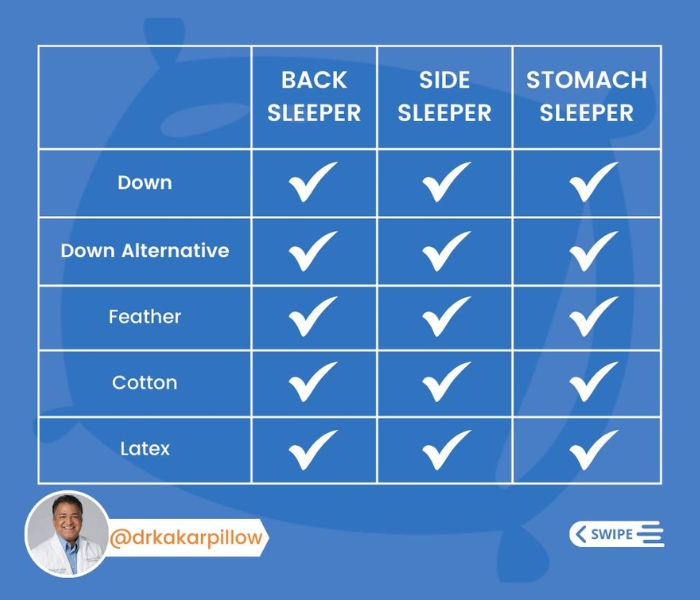 | | BACK SLEEPER | SIDE SLEEPER | STOMACH SLEEPER |
|---|---|---|---|
| Down | ✓ | ✓ | ✓ |
| Down Alternative | ✓ | ✓ | ✓ |
| Feather | ✓ | ✓ | ✓ |
| Cotton | ✓ | ✓ | ✓ |
| Latex | ✓ | ✓ | ✓ |

@drkakarpillow

SWIPE